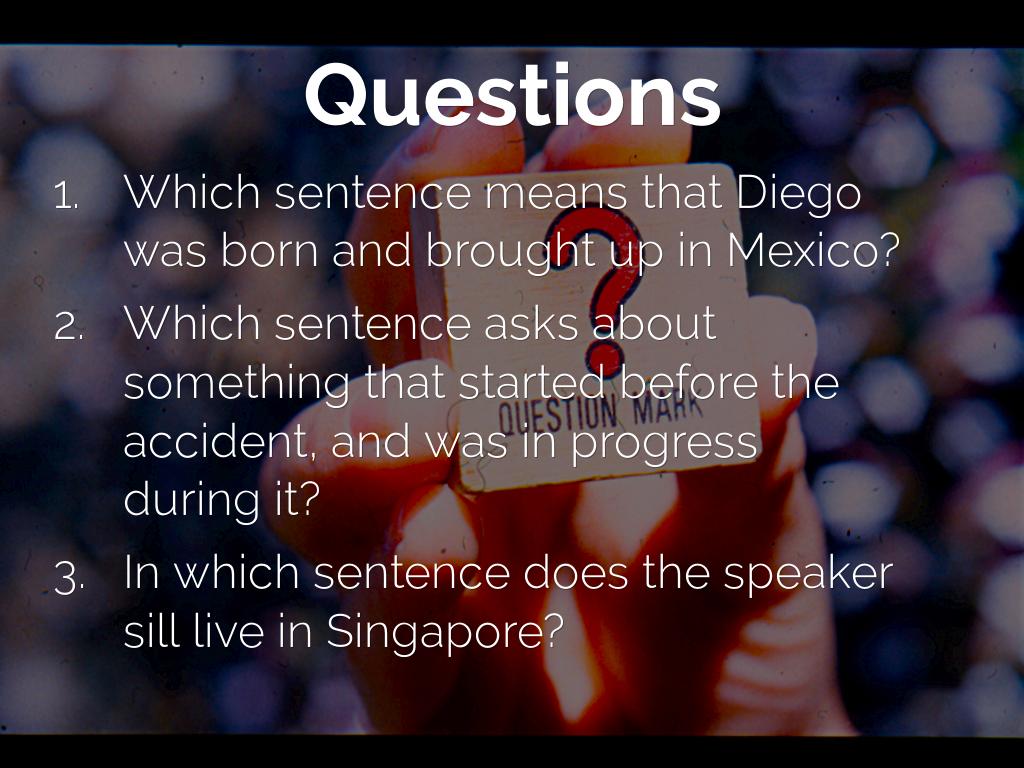 Questions

1. Which sentence means that Diego was born and brought up in Mexico?
2. Which sentence asks about something that started before the accident, and was in progress during it?
3. In which sentence does the speaker sill live in Singapore?

?
QUESTION MARK